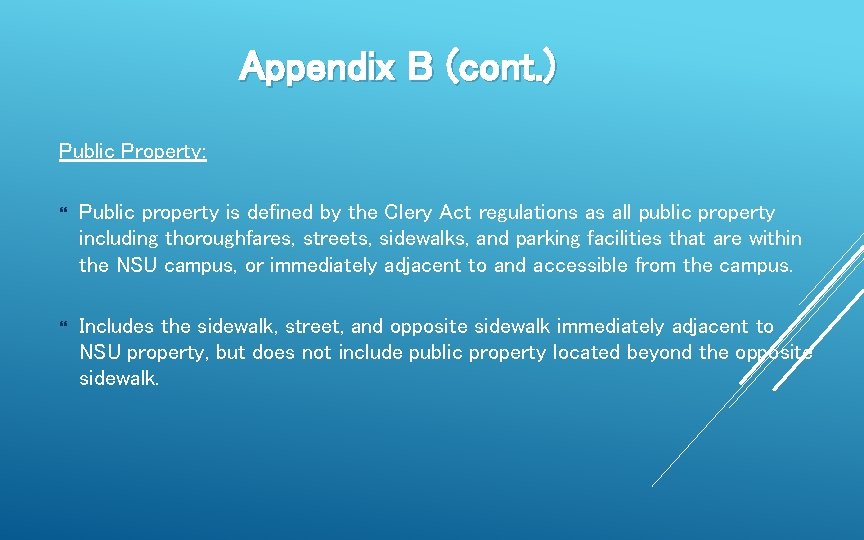 Appendix B (cont.)

Public Property:

Public property is defined by the Clery Act regulations as all public property including thoroughfares, streets, sidewalks, and parking facilities that are within the NSU campus, or immediately adjacent to and accessible from the campus.

Includes the sidewalk, street, and opposite sidewalk immediately adjacent to NSU property, but does not include public property located beyond the opposite sidewalk.